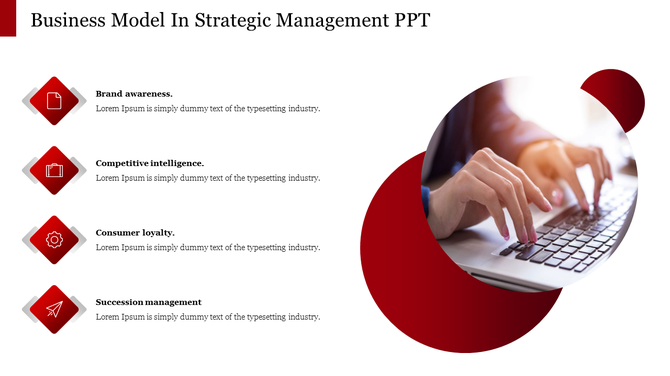 Business Model In Strategic Management PPT

Brand awareness.
Lorem Ipsum is simply dummy text of the typesetting industry.

Competitive intelligence.
Lorem Ipsum is simply dummy text of the typesetting industry.

Consumer loyalty.
Lorem Ipsum is simply dummy text of the typesetting industry.

Succession management
Lorem Ipsum is simply dummy text of the typesetting industry.